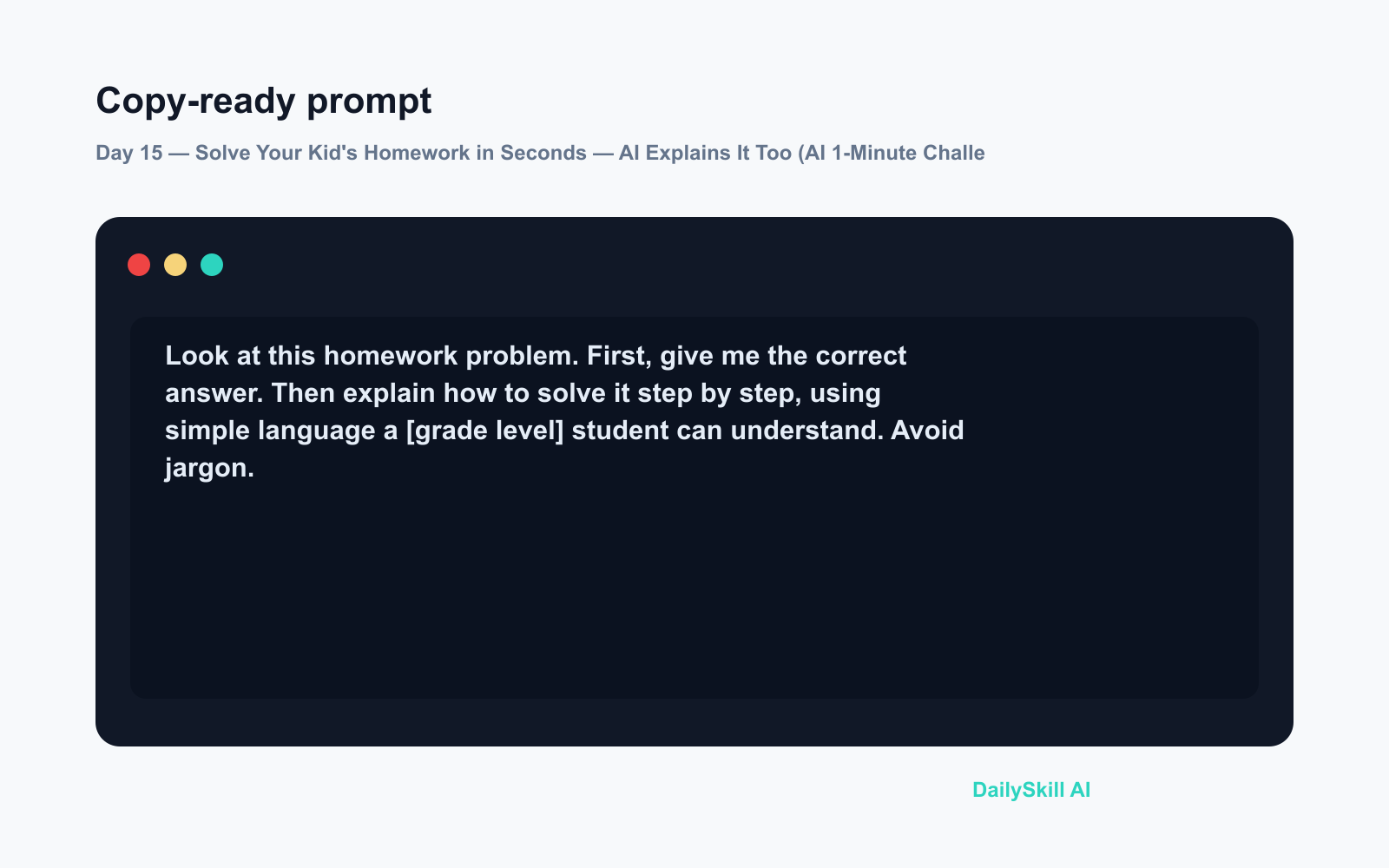 Copy-ready prompt

Day 15 — Solve Your Kid's Homework in Seconds — AI Explains It Too (AI 1-Minute Challe

Look at this homework problem. First, give me the correct answer. Then explain how to solve it step by step, using simple language a [grade level] student can understand. Avoid jargon.

DailySkill AI